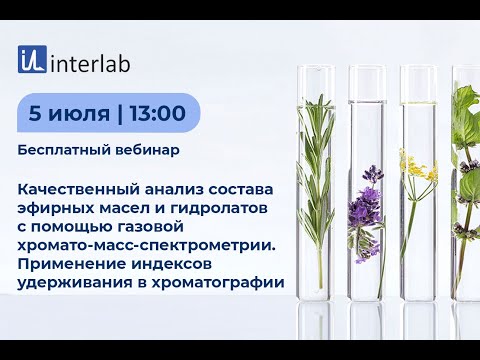 iL interlab

5 июля | 13:00

Бесплатный вебинар

Качественный анализ состава эфирных масел и гидролатов с помощью газовой хромато-масс-спектрометрии. Применение индексов удерживания в хроматографии